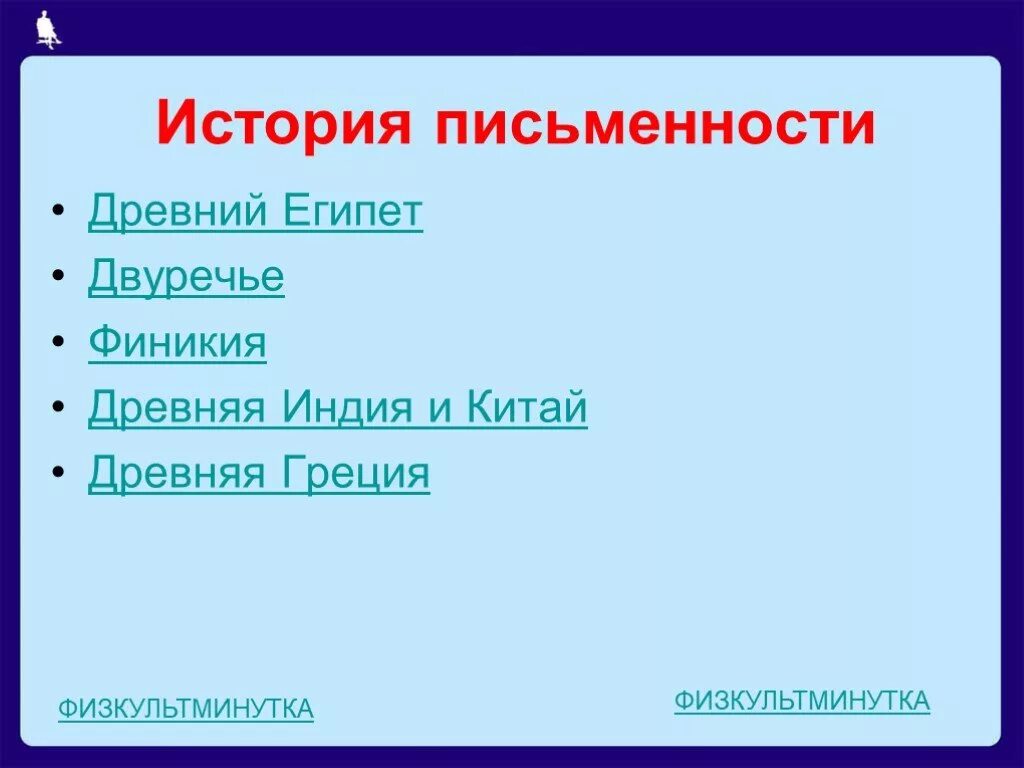 История письменности

• Древний Египет
• Двуречье
• Финикия
• Древняя Индия и Китай
• Древняя Греция

ФИЗКУЛЬТМИНУТКА

ФИЗКУЛЬТМИНУТКА